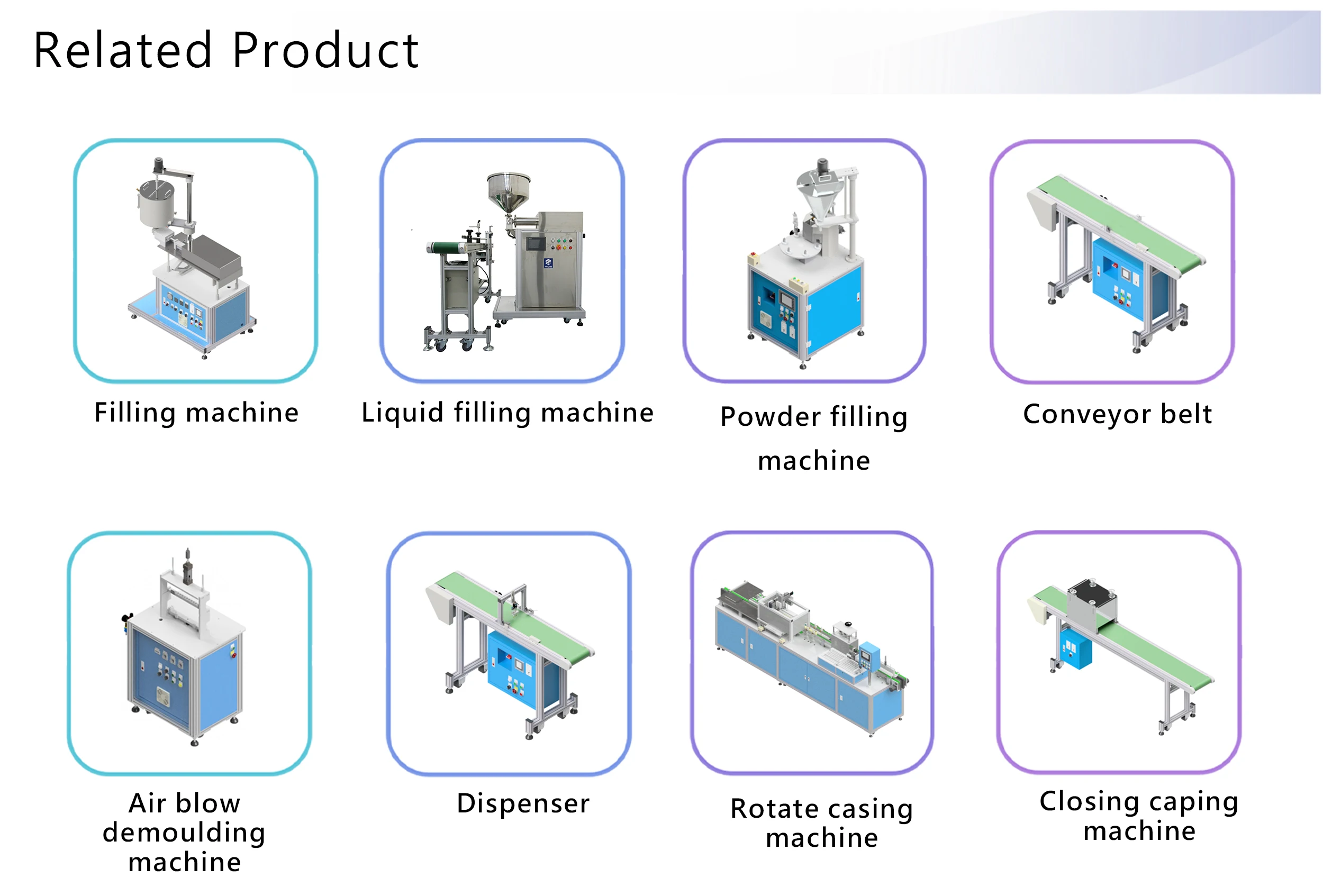 Related Product

Filling machine

Liquid filling machine

Powder filling machine

Conveyor belt

Air blow demoulding machine

Dispenser

Rotate casing machine

Closing caping machine